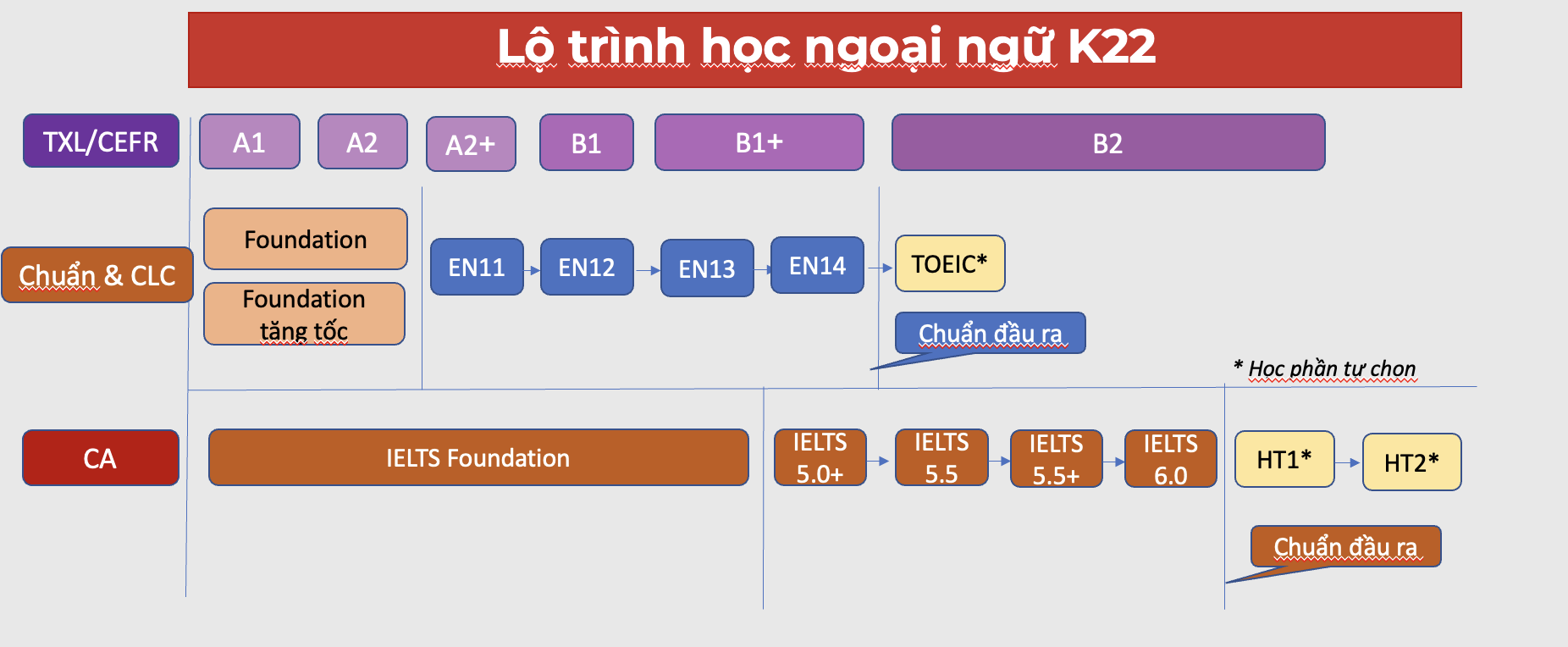 Lộ trình học ngoại ngữ K22

TXL/CEFR
A1
A2
A2+
B1
B1+
B2

Chuẩn & CLC
Foundation
Foundation tăng tốc
EN11
EN12
EN13
EN14
TOEIC*
Chuẩn đầu ra

* Học phần tự chọn

CA
IELTS Foundation
IELTS 5.0+
IELTS 5.5
IELTS 5.5+
IELTS 6.0
HT1*
HT2*
Chuẩn đầu ra